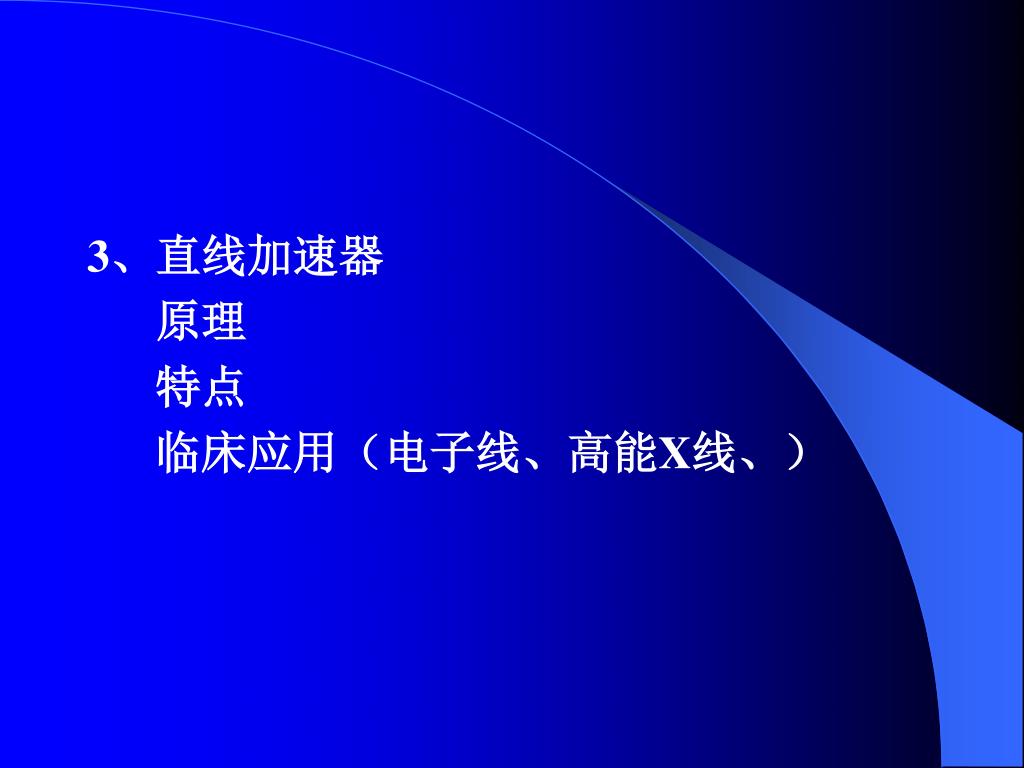 3、直线加速器
原理
特点
临床应用（电子线、高能X线、）